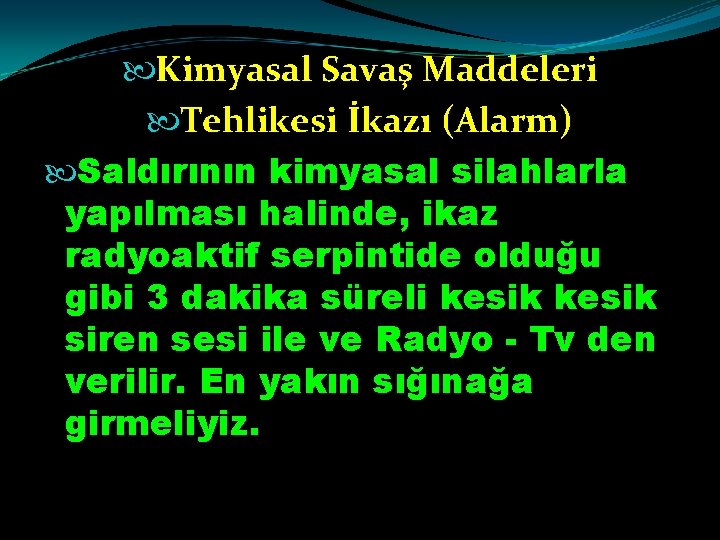 Kimyasal Savaş Maddeleri

Tehlikesi İkazı (Alarm)

Saldırının kimyasal silahlarla yapılması halinde, ikaz radyoaktif serpintide olduğu gibi 3 dakika süreli kesik kesik siren sesi ile ve Radyo - Tv den verilir. En yakın sığınağa girmeliyiz.